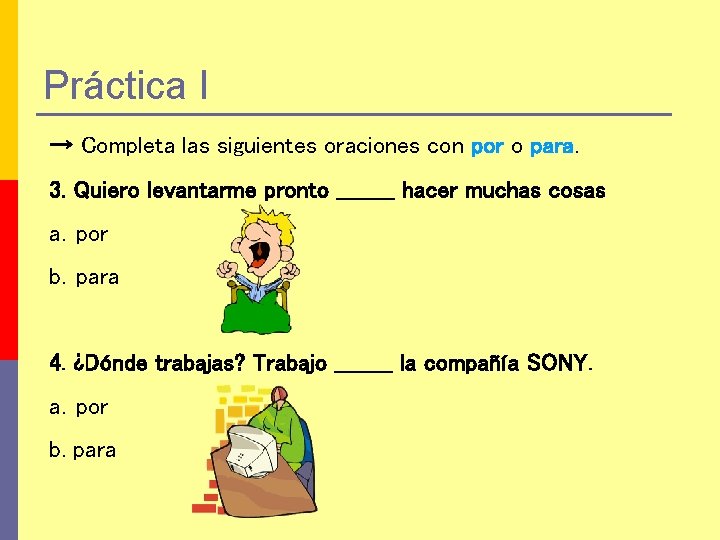 Práctica I

→ Completa las siguientes oraciones con por o para.

3. Quiero levantarme pronto _____ hacer muchas cosas

a. por

b. para

4. ¿Dónde trabajas? Trabajo _____ la compañía SONY.

a. por

b. para